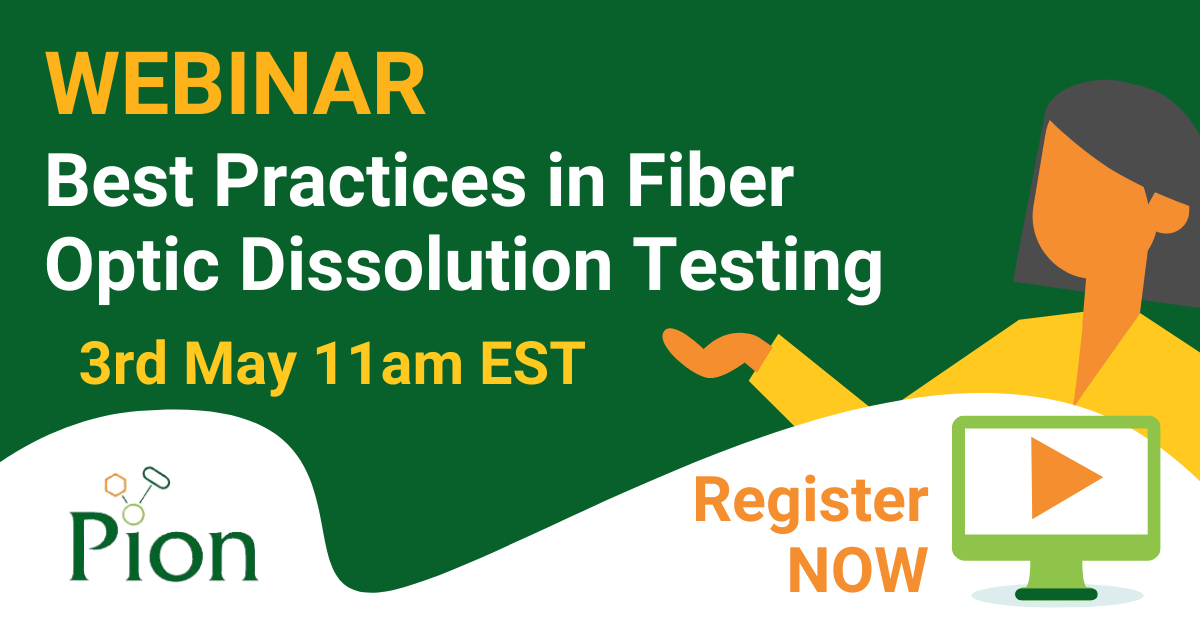 WEBINAR
Best Practices in Fiber Optic Dissolution Testing

3rd May 11am EST

Pion

Register NOW